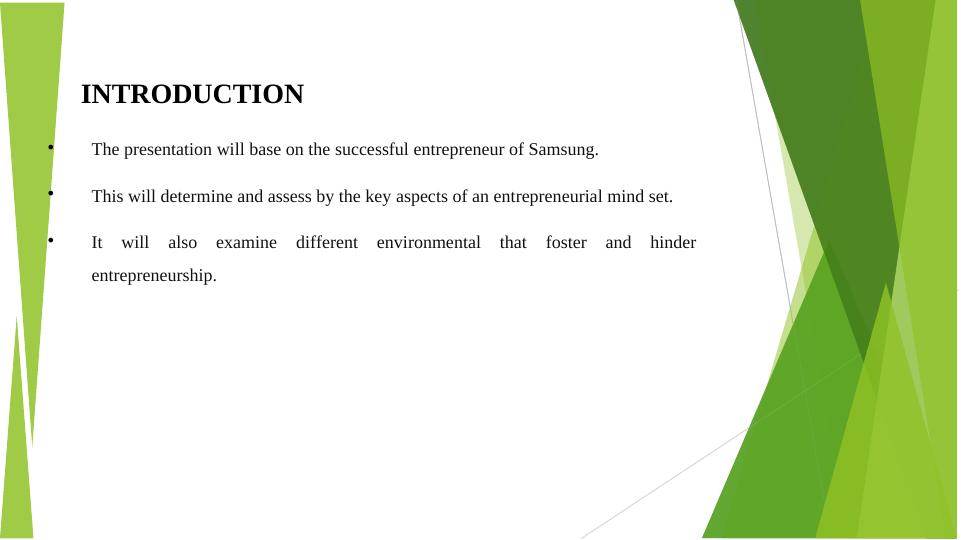 INTRODUCTION

• The presentation will base on the successful entrepreneur of Samsung.

• This will determine and assess by the key aspects of an entrepreneurial mind set.

• It will also examine different environmental that foster and hinder entrepreneurship.